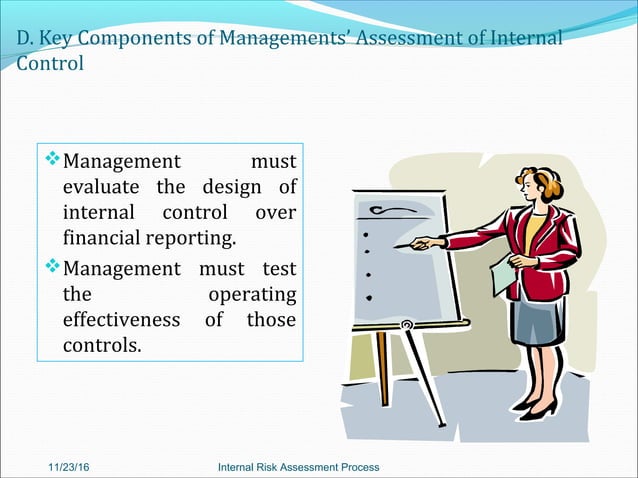 D. Key Components of Managements' Assessment of Internal Control

❖ Management must evaluate the design of internal control over financial reporting.

❖ Management must test the operating effectiveness of those controls.

11/23/16

Internal Risk Assessment Process